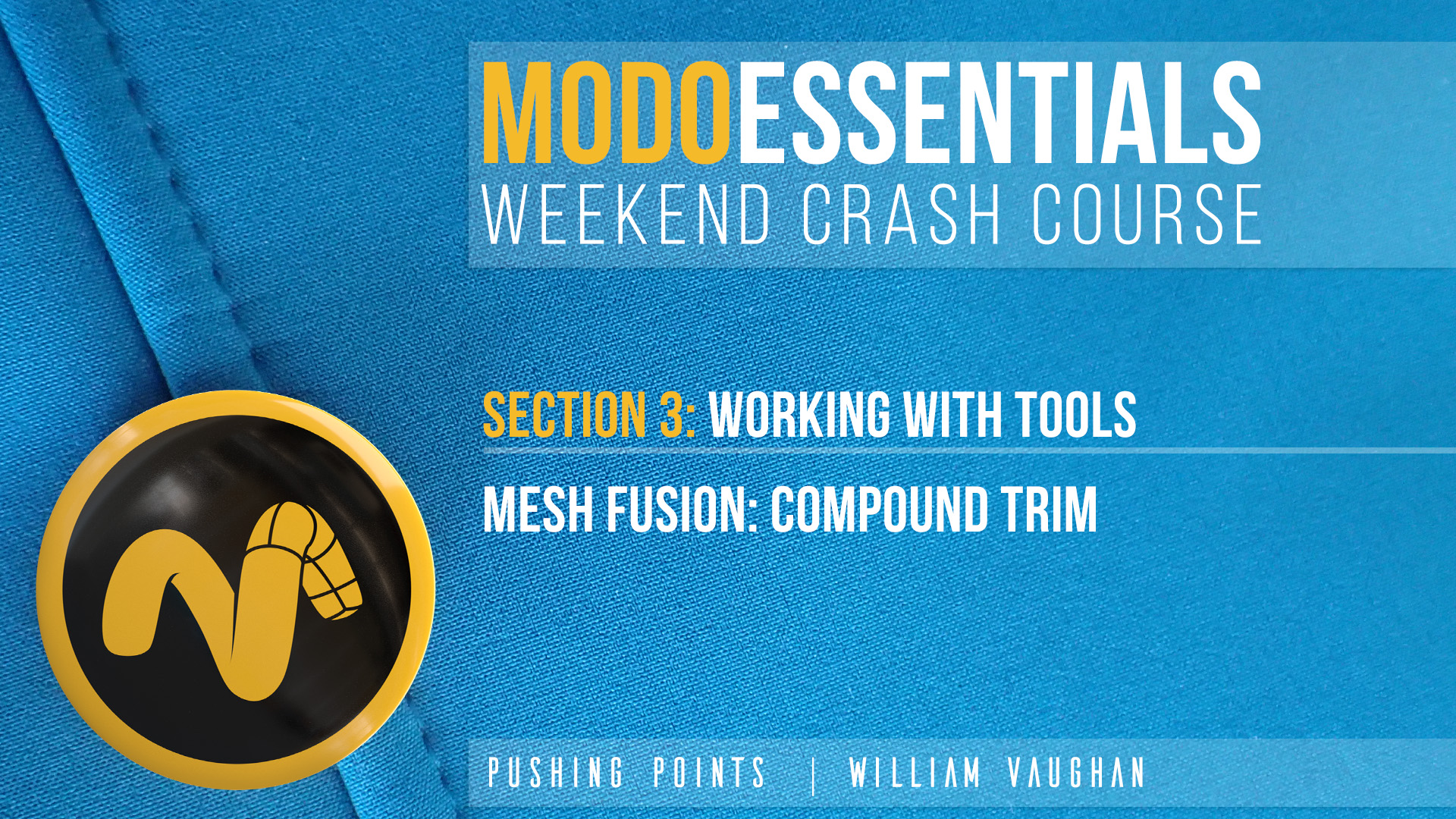 MODOESSENTIALS
WEEKEND CRASH COURSE

SECTION 3: WORKING WITH TOOLS

MESH FUSION: COMPOUND TRIM

PUSHING POINTS | WILLIAM VAUGHAN